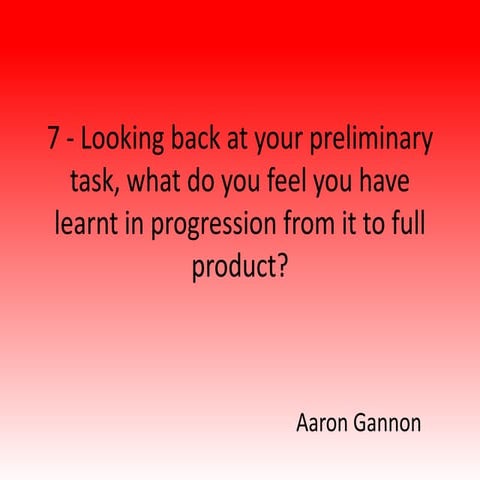 7 - Looking back at your preliminary task, what do you feel you have learnt in progression from it to full product?

Aaron Gannon